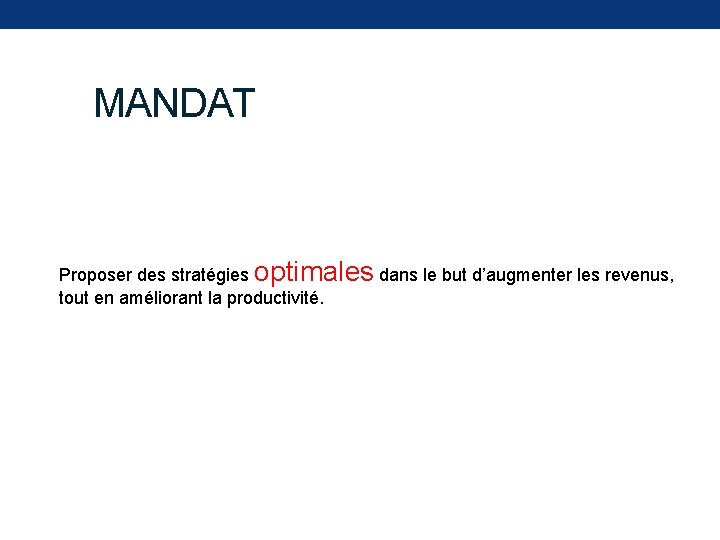 MANDAT

Proposer des stratégies optimales dans le but d’augmenter les revenus, tout en améliorant la productivité.